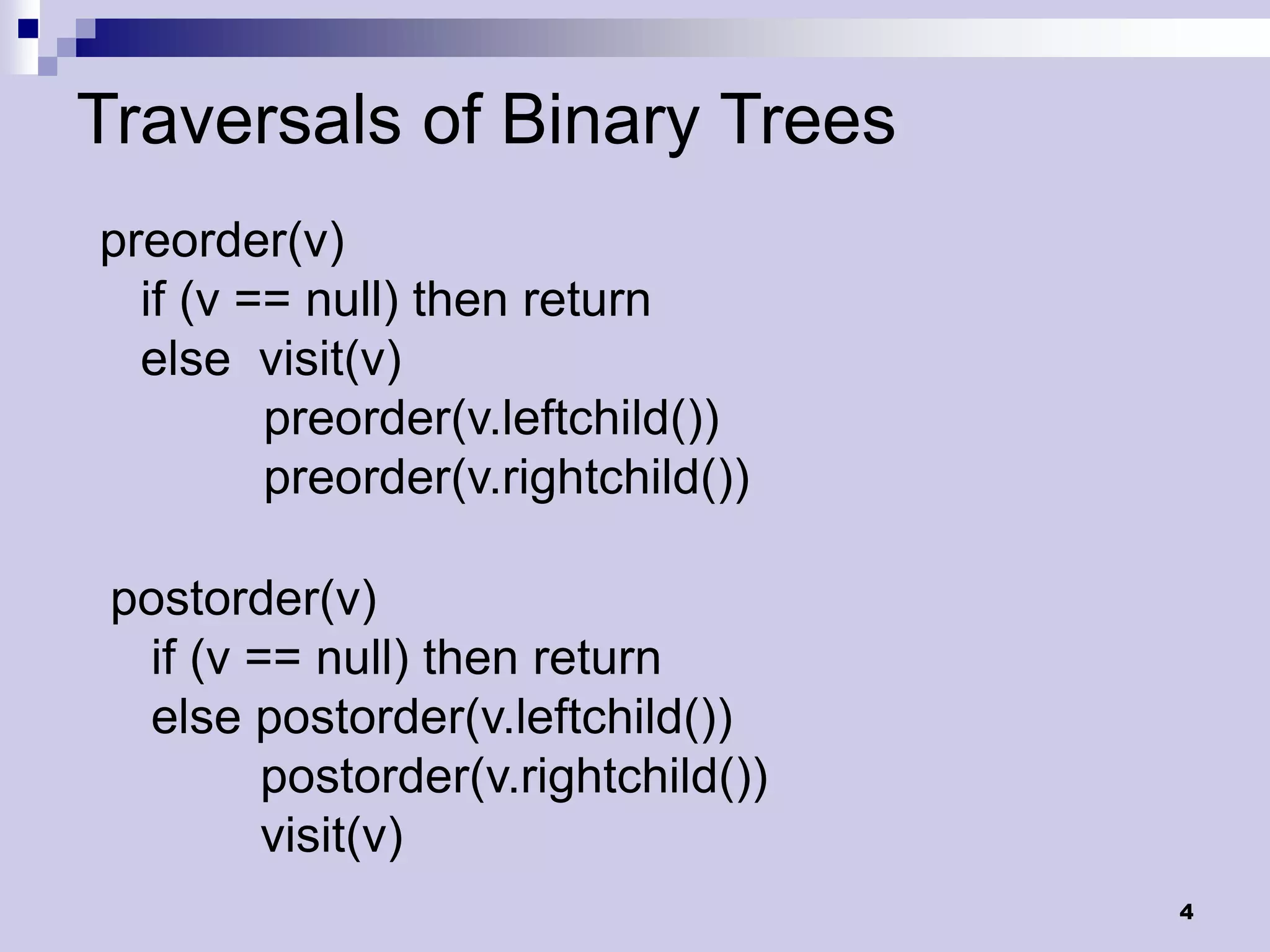 Traversals of Binary Trees

preorder(v)
if (v == null) then return
else visit(v)
preorder(v.leftchild())
preorder(v.rightchild())

postorder(v)
if (v == null) then return
else postorder(v.leftchild())
postorder(v.rightchild())
visit(v)

4